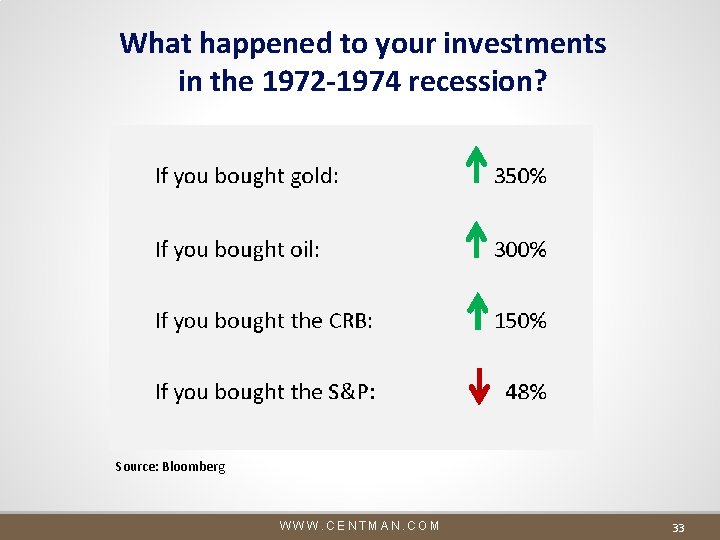 What happened to your investments in the 1972-1974 recession?

If you bought gold: 350%

If you bought oil: 300%

If you bought the CRB: 150%

If you bought the S&P: 48%

Source: Bloomberg

WWW.CENTMAN.COM

33